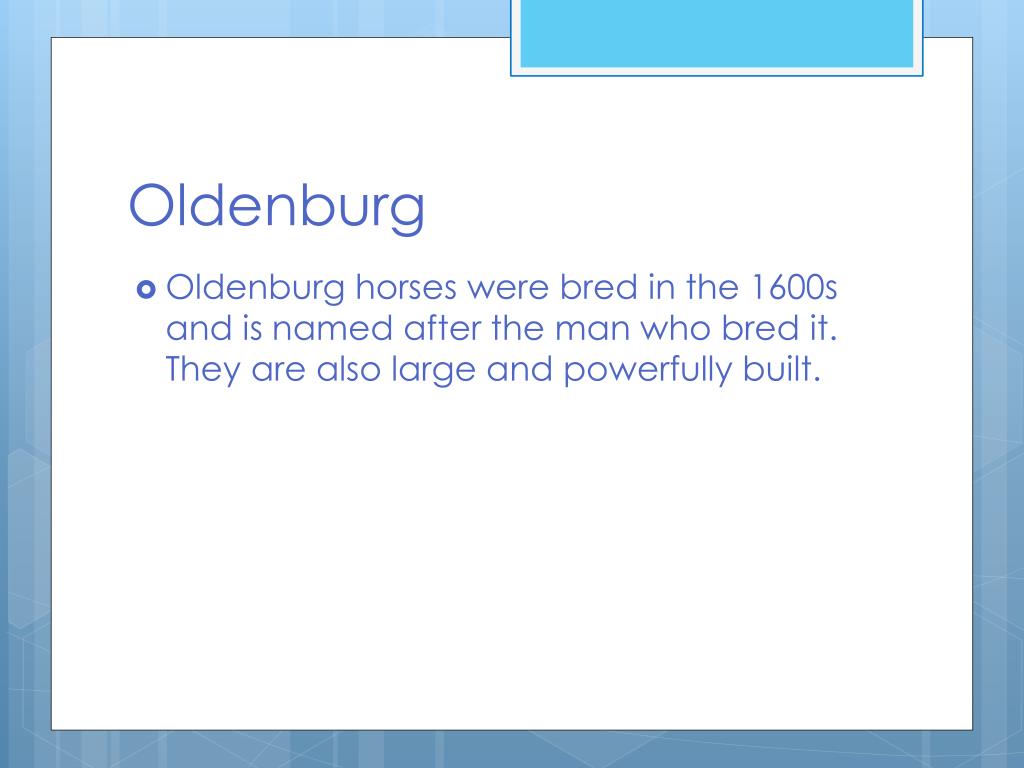 Oldenburg

Oldenburg horses were bred in the 1600s and is named after the man who bred it. They are also large and powerfully built.